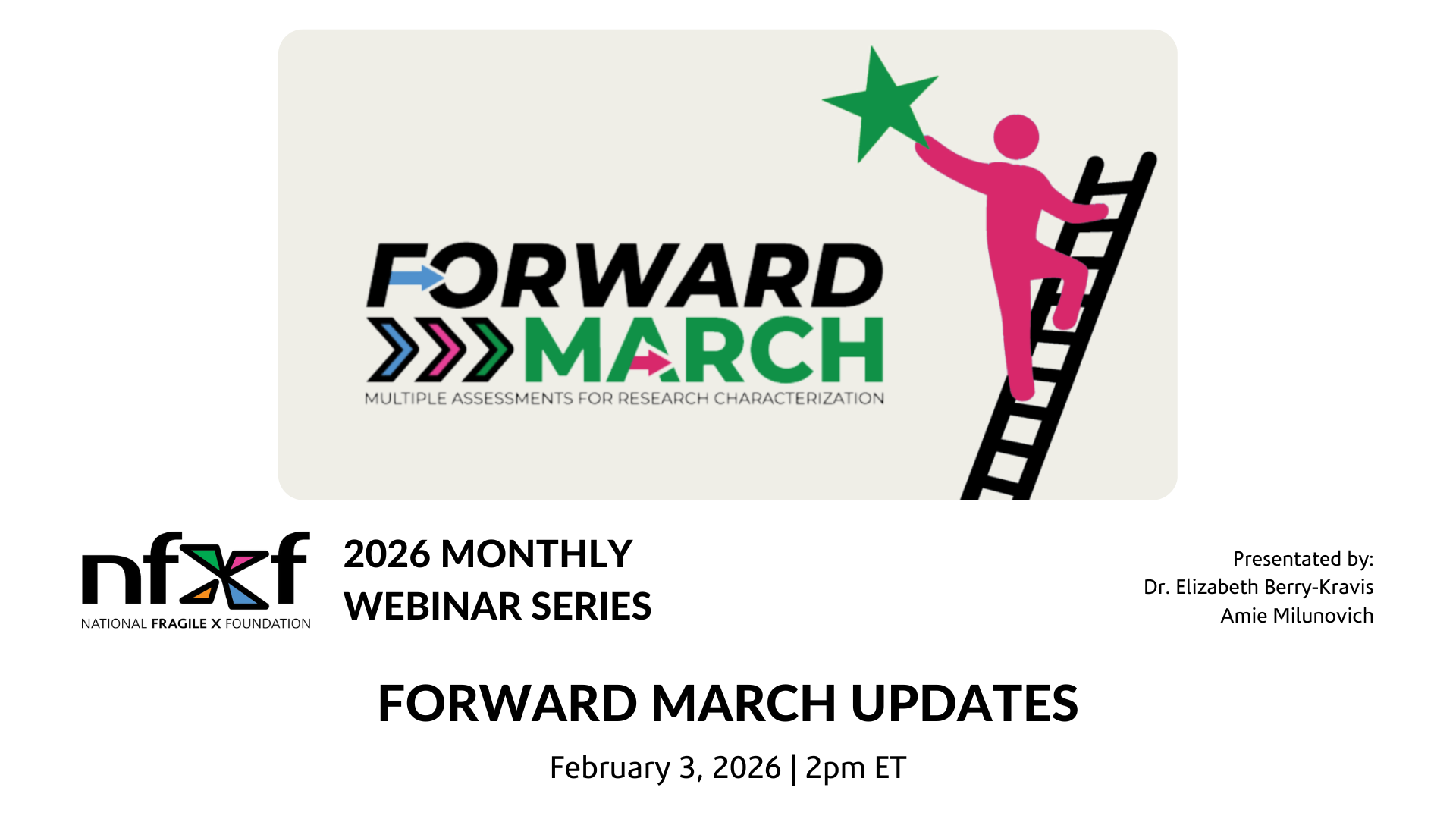 FORWARD MARCH
MULTIPLE ASSESSMENTS FOR RESEARCH CHARACTERIZATION

nfxf
NATIONAL FRAGILE X FOUNDATION

2026 MONTHLY WEBINAR SERIES

Presentated by:
Dr. Elizabeth Berry-Kravis
Amie Milunovich

FORWARD MARCH UPDATES

February 3, 2026 | 2pm ET